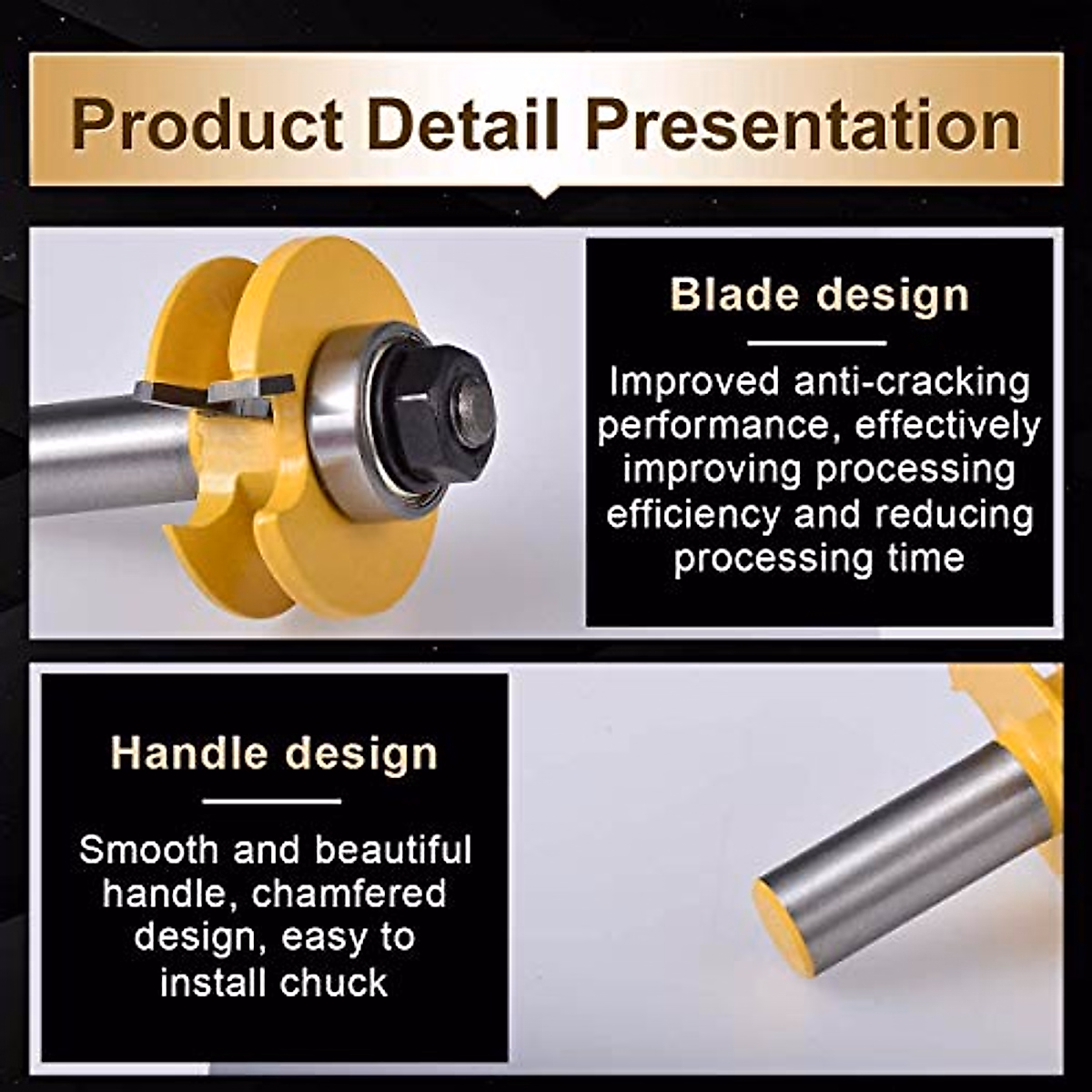 Product Detail Presentation

Blade design

Improved anti-cracking performance, effectively improving processing efficiency and reducing processing time

Handle design

Smooth and beautiful handle, chamfered design, easy to install chuck